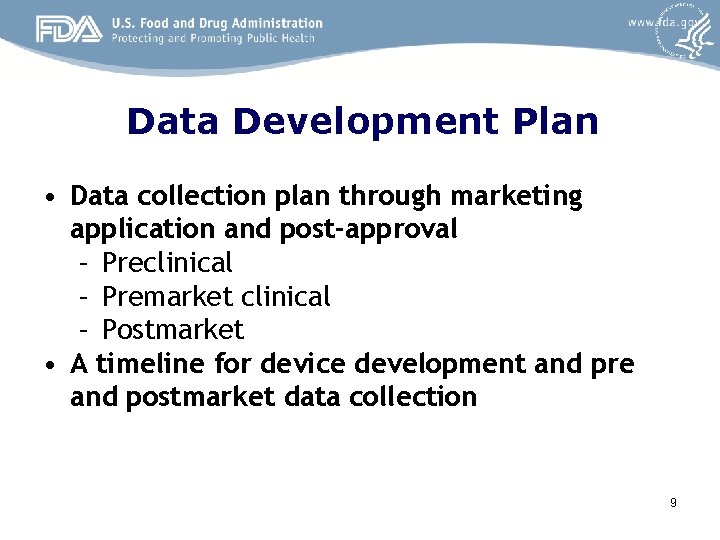 FDA U.S. Food and Drug Administration
Protecting and Promoting Public Health

www.fda.gov

Data Development Plan

• Data collection plan through marketing application and post-approval
– Preclinical
– Premarket clinical
– Postmarket
• A timeline for device development and pre and postmarket data collection

9